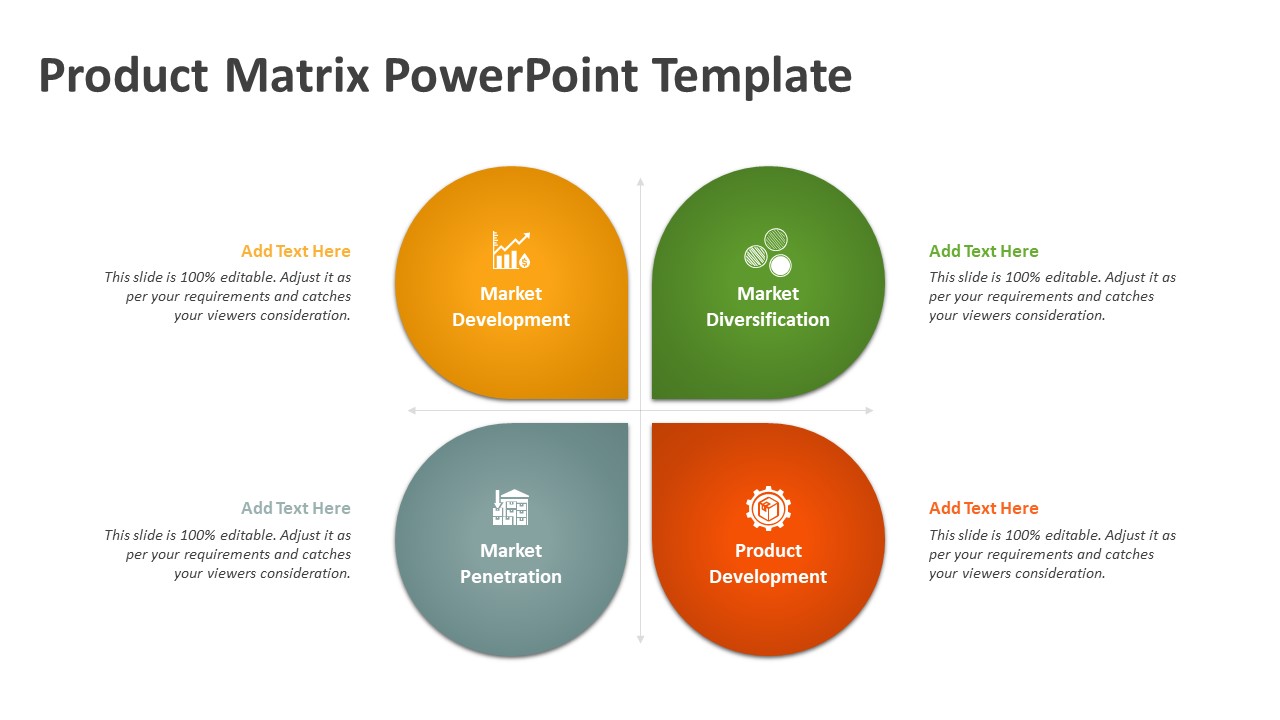 Product Matrix PowerPoint Template

Add Text Here
This slide is 100% editable. Adjust it as per your requirements and catches your viewers consideration.

Market Development

Market Diversification

Add Text Here
This slide is 100% editable. Adjust it as per your requirements and catches your viewers consideration.

Add Text Here
This slide is 100% editable. Adjust it as per your requirements and catches your viewers consideration.

Market Penetration

Product Development

Add Text Here
This slide is 100% editable. Adjust it as per your requirements and catches your viewers consideration.